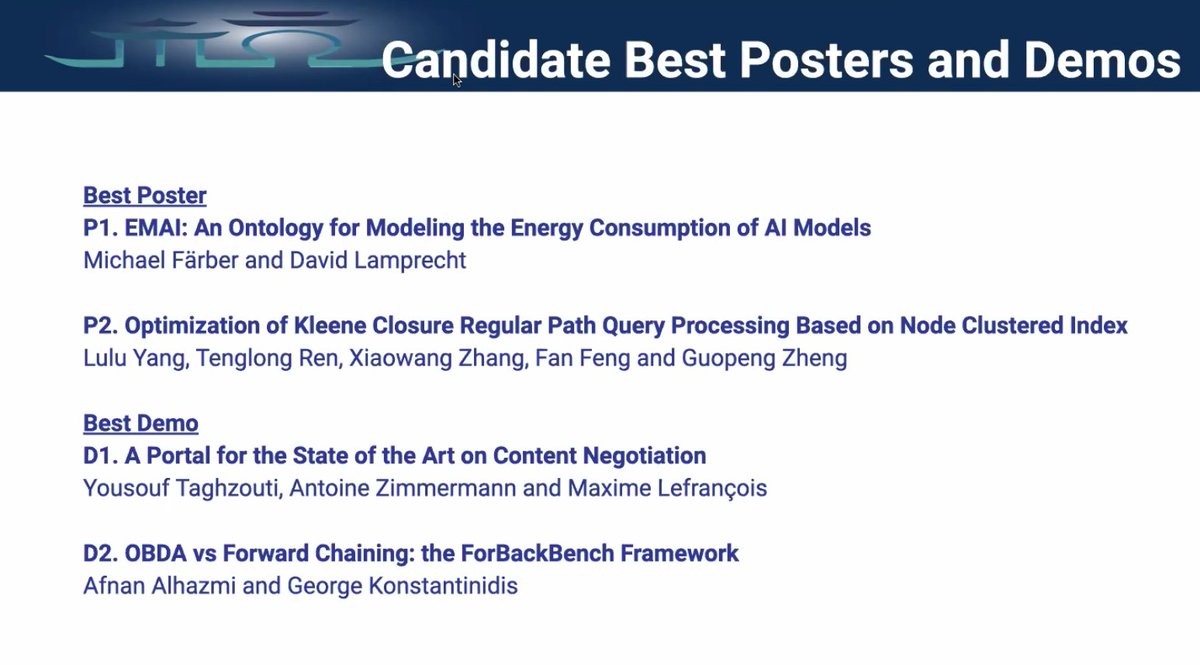 Candidate Best Posters and Demos

Best Poster
P1. EMAI: An Ontology for Modeling the Energy Consumption of AI Models
Michael Färber and David Lamprecht

P2. Optimization of Kleene Closure Regular Path Query Processing Based on Node Clustered Index
Lulu Yang, Tenglong Ren, Xiaowang Zhang, Fan Feng and Guopeng Zheng

Best Demo
D1. A Portal for the State of the Art on Content Negotiation
Yousouf Taghzouti, Antoine Zimmermann and Maxime Lefrançois

D2. OBDA vs Forward Chaining: the ForBackBench Framework
Afnan Alhazmi and George Konstantinidis